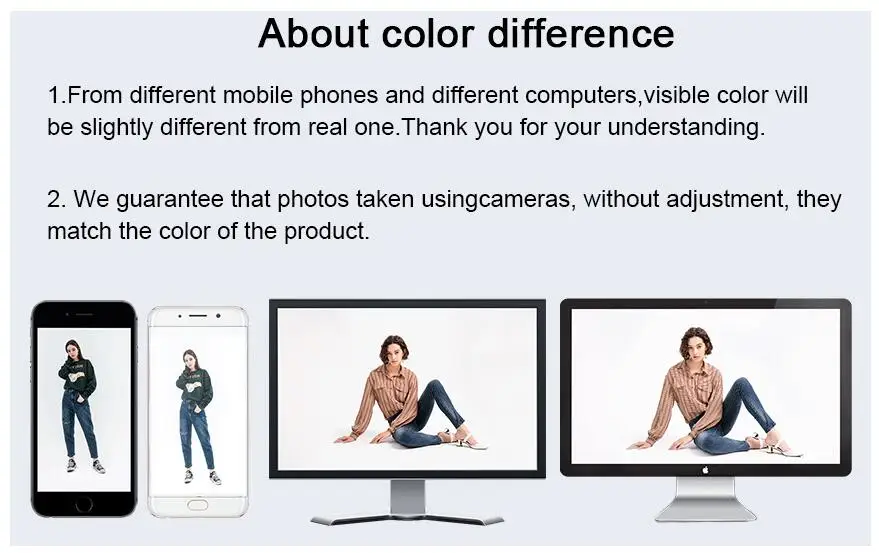 About color difference

1.From different mobile phones and different computers,visible color will be slightly different from real one.Thank you for your understanding.

2. We guarantee that photos taken usingcameras, without adjustment, they match the color of the product.